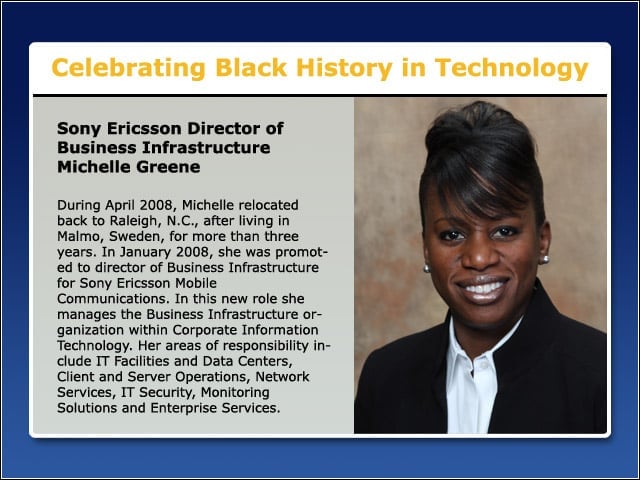 Celebrating Black History in Technology

Sony Ericsson Director of Business Infrastructure Michelle Greene

During April 2008, Michelle relocated back to Raleigh, N.C., after living in Malmo, Sweden, for more than three years. In January 2008, she was promoted to director of Business Infrastructure for Sony Ericsson Mobile Communications. In this new role she manages the Business Infrastructure organization within Corporate Information Technology. Her areas of responsibility include IT Facilities and Data Centers, Client and Server Operations, Network Services, IT Security, Monitoring Solutions and Enterprise Services.